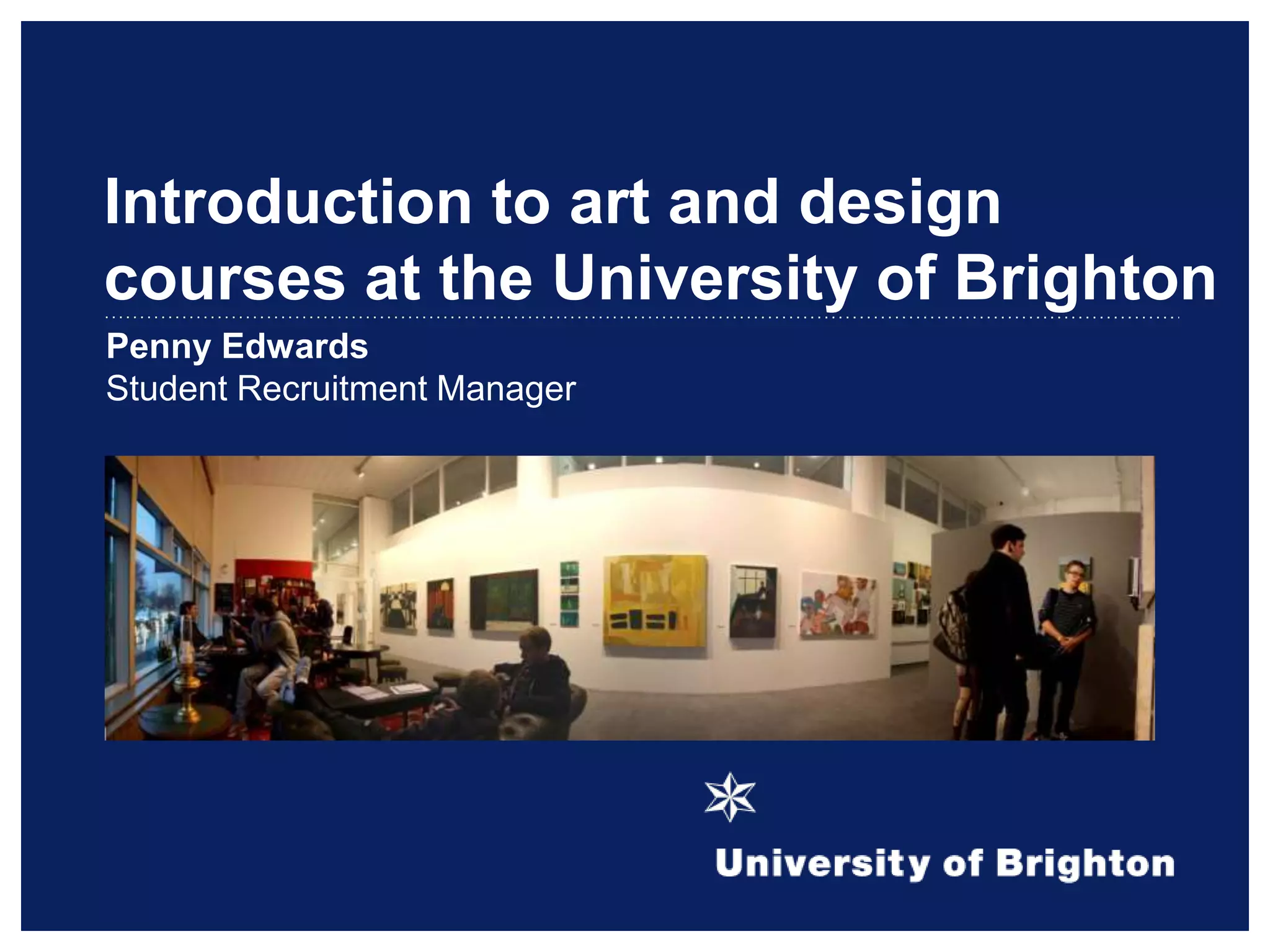 Introduction to art and design courses at the University of Brighton

Penny Edwards
Student Recruitment Manager

University of Brighton